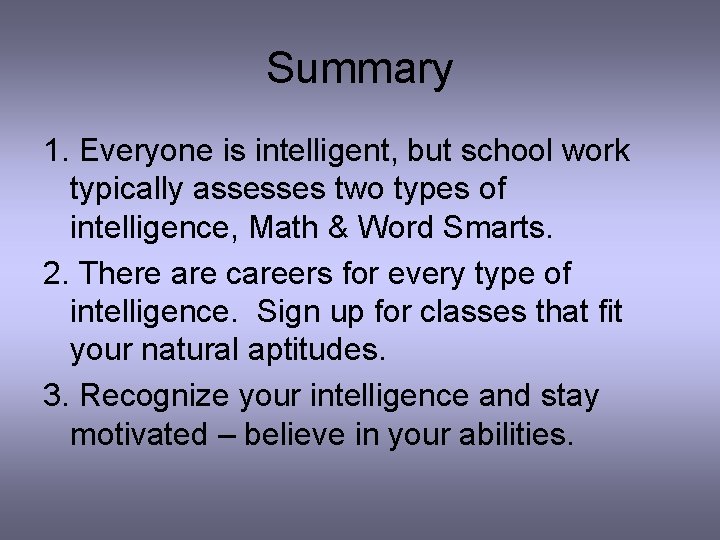 Summary

1. Everyone is intelligent, but school work typically assesses two types of intelligence, Math & Word Smarts.

2. There are careers for every type of intelligence. Sign up for classes that fit your natural aptitudes.

3. Recognize your intelligence and stay motivated – believe in your abilities.